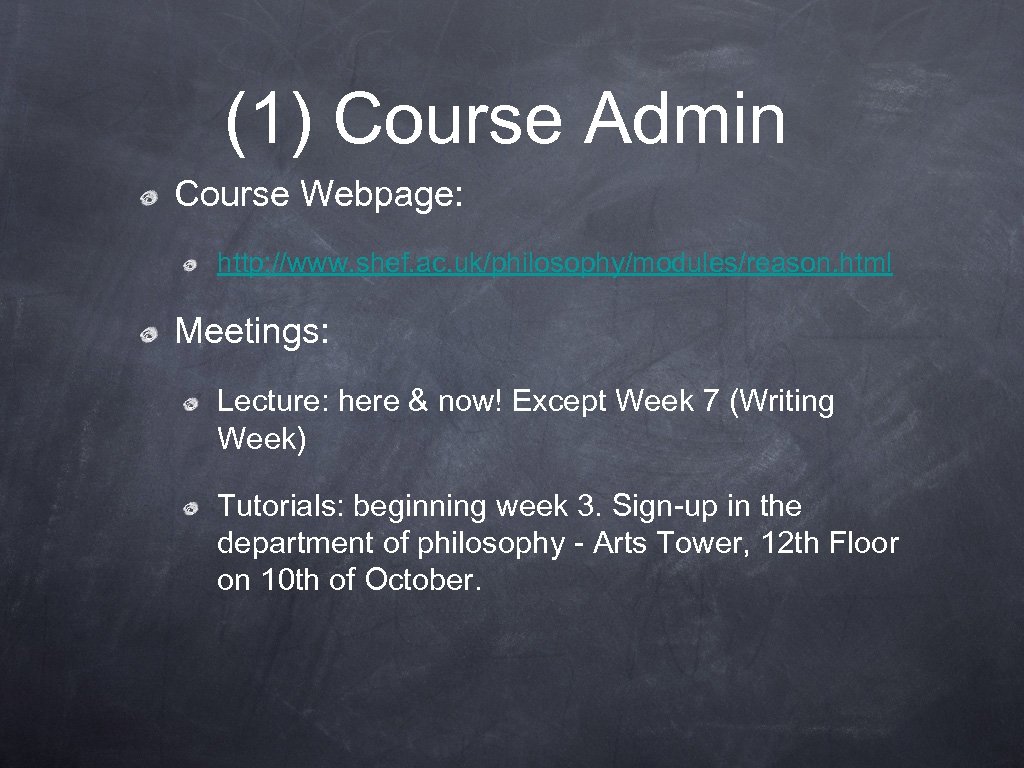 (1) Course Admin

Course Webpage:

http://www.shef.ac.uk/philosophy/modules/reason.html

Meetings:

Lecture: here & now! Except Week 7 (Writing Week)

Tutorials: beginning week 3. Sign-up in the department of philosophy - Arts Tower, 12th Floor on 10th of October.